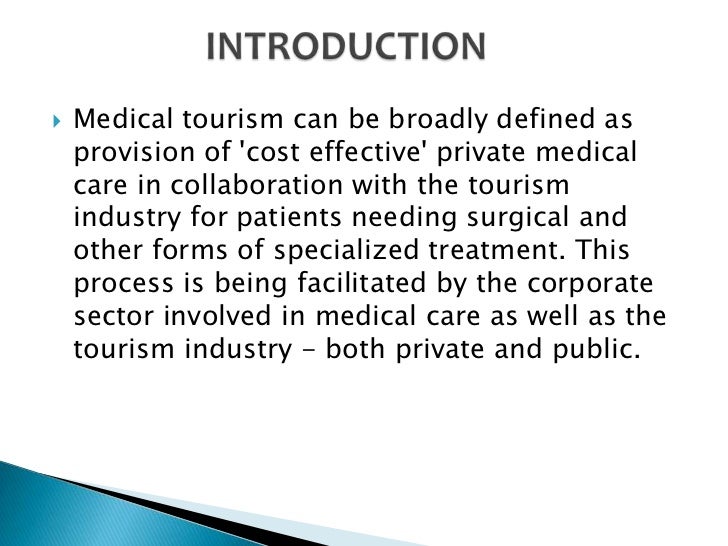 INTRODUCTION

Medical tourism can be broadly defined as provision of 'cost effective' private medical care in collaboration with the tourism industry for patients needing surgical and other forms of specialized treatment. This process is being facilitated by the corporate sector involved in medical care as well as the tourism industry - both private and public.